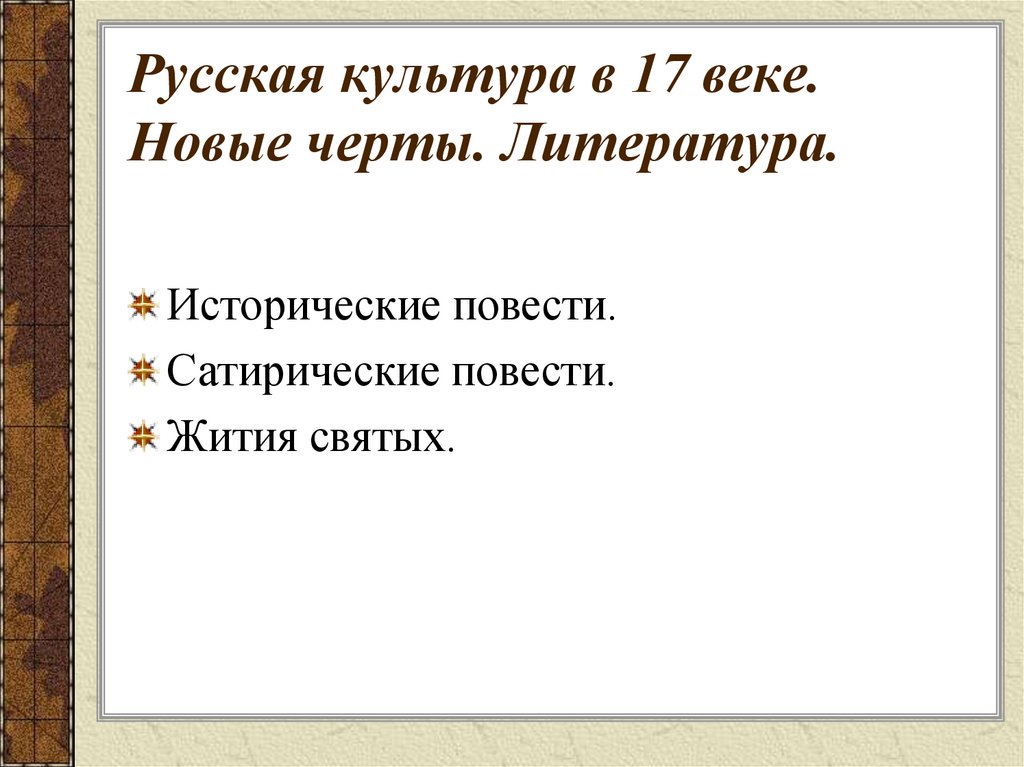 Русская культура в 17 веке. Новые черты. Литература.

Исторические повести.
Сатирические повести.
Жития святых.